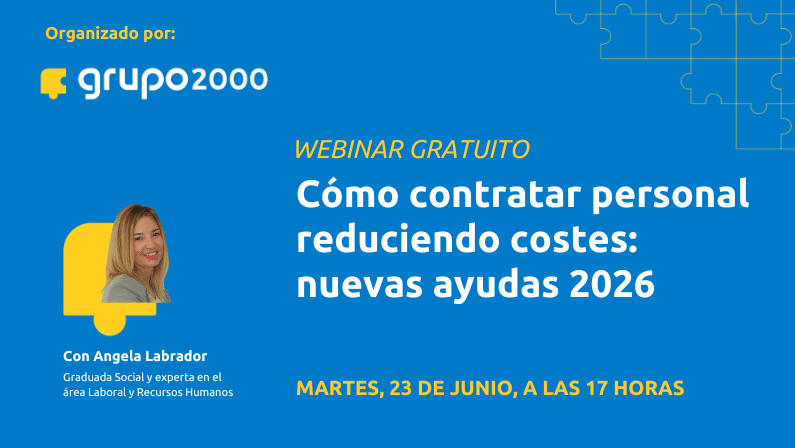 Organizado por:

grupo2000

WEBINAR GRATUITO

Cómo contratar personal reduciendo costes: nuevas ayudas 2026

Con Angela Labrador

Graduada Social y experta en el área Laboral y Recursos Humanos

MARTES, 23 DE JUNIO, A LAS 17 HORAS